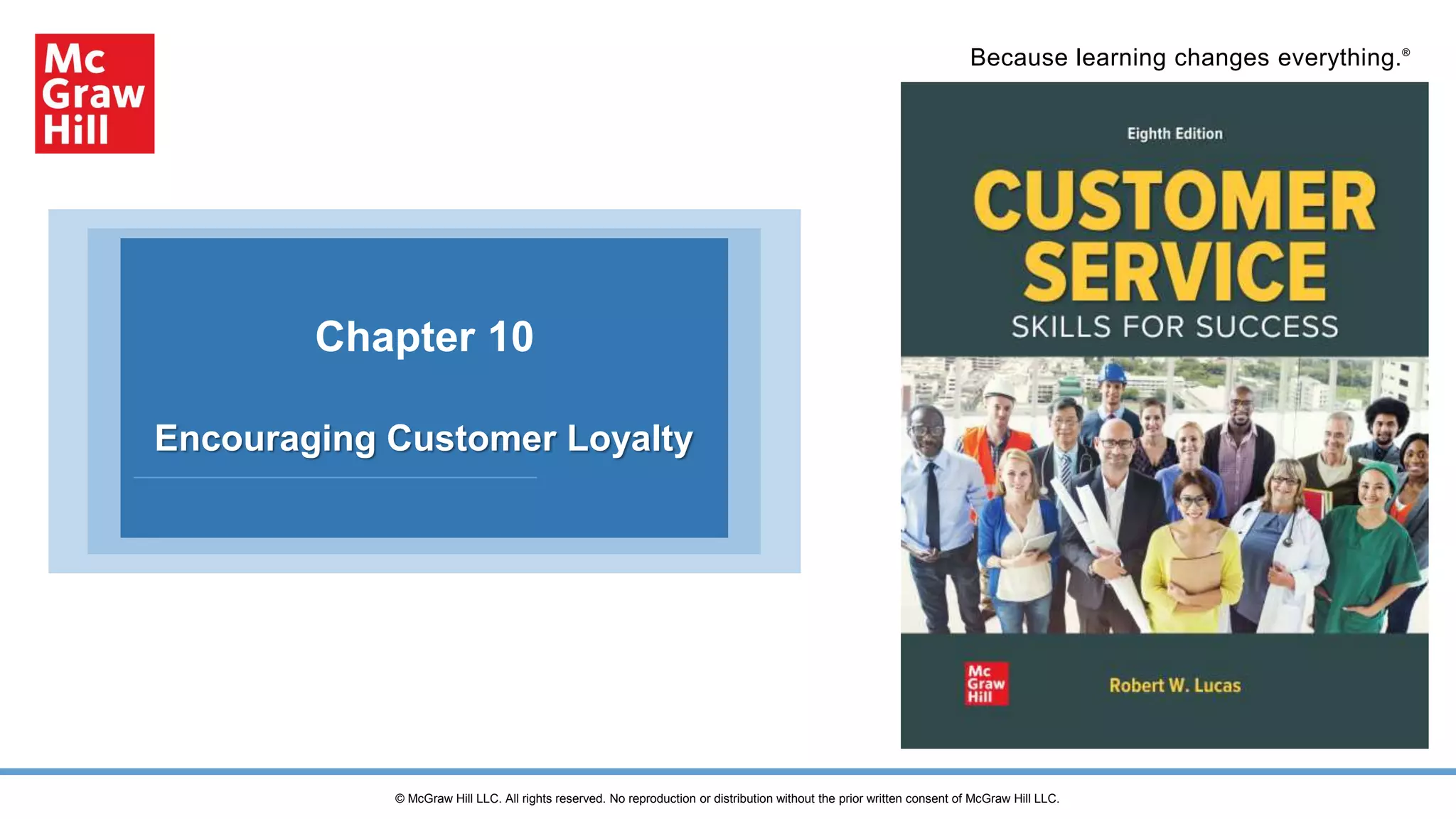 Mc Graw Hill

Because learning changes everything.®

Chapter 10

Encouraging Customer Loyalty

Eighth Edition

CUSTOMER SERVICE

SKILLS FOR SUCCESS

Mc Graw Hill

Robert W. Lucas

© McGraw Hill LLC. All rights reserved. No reproduction or distribution without the prior written consent of McGraw Hill LLC.